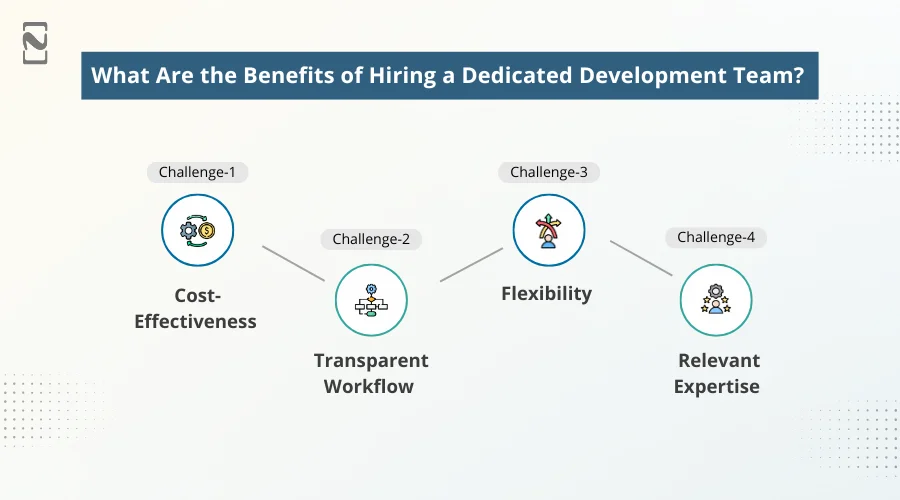 What Are the Benefits of Hiring a Dedicated Development Team?

Challenge-1

Cost-Effectiveness

Challenge-2

Transparent Workflow

Challenge-3

Flexibility

Challenge-4

Relevant Expertise